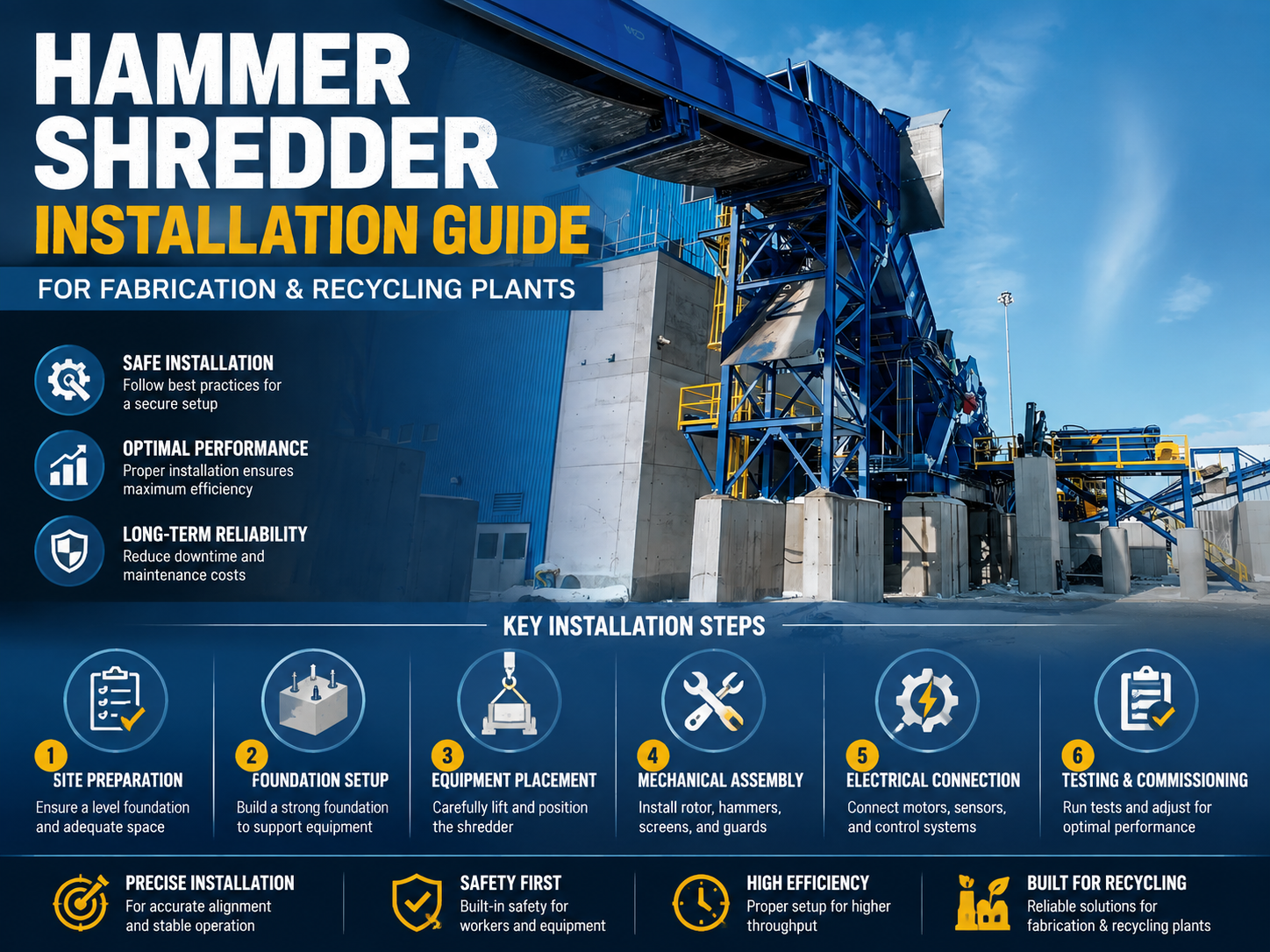 HAMMER SHREDDER
INSTALLATION GUIDE

FOR FABRICATION & RECYCLING PLANTS

SAFE INSTALLATION
Follow best practices for a secure setup

OPTIMAL PERFORMANCE
Proper installation ensures maximum efficiency

LONG-TERM RELIABILITY
Reduce downtime and maintenance costs

KEY INSTALLATION STEPS

1
SITE PREPARATION
Ensure a level foundation and adequate space

2
FOUNDATION SETUP
Build a strong foundation to support equipment

3
EQUIPMENT PLACEMENT
Carefully lift and position the shredder

4
MECHANICAL ASSEMBLY
Install rotor, hammers, screens, and guards

5
ELECTRICAL CONNECTION
Connect motors, sensors, and control systems

6
TESTING & COMMISSIONING
Run tests and adjust for optimal performance

PRECISE INSTALLATION
For accurate alignment and stable operation

SAFETY FIRST
Built-in safety for workers and equipment

HIGH EFFICIENCY
Proper setup for higher throughput

BUILT FOR RECYCLING
Reliable solutions for fabrication & recycling plants